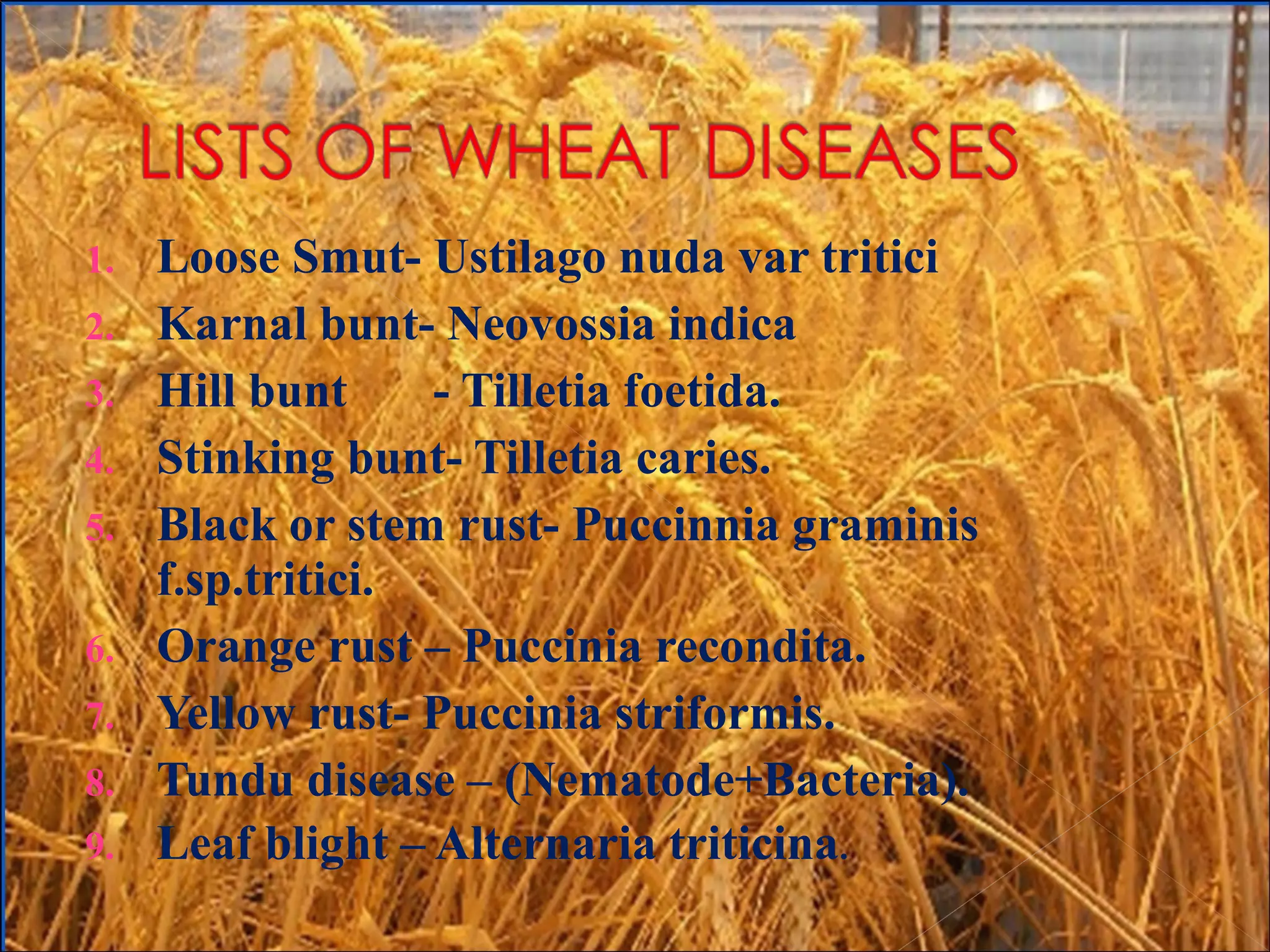 LISTS OF WHEAT DISEASES

1. Loose Smut- Ustilago nuda var tritici
2. Karnal bunt- Neovossia indica
3. Hill bunt - Tilletia foetida.
4. Stinking bunt- Tilletia caries.
5. Black or stem rust- Puccinnia graminis f.sp.tritici.
6. Orange rust – Puccinia recondita.
7. Yellow rust- Puccinia striformis.
8. Tundu disease – (Nematode+Bacteria).
9. Leaf blight – Alternaria triticina.